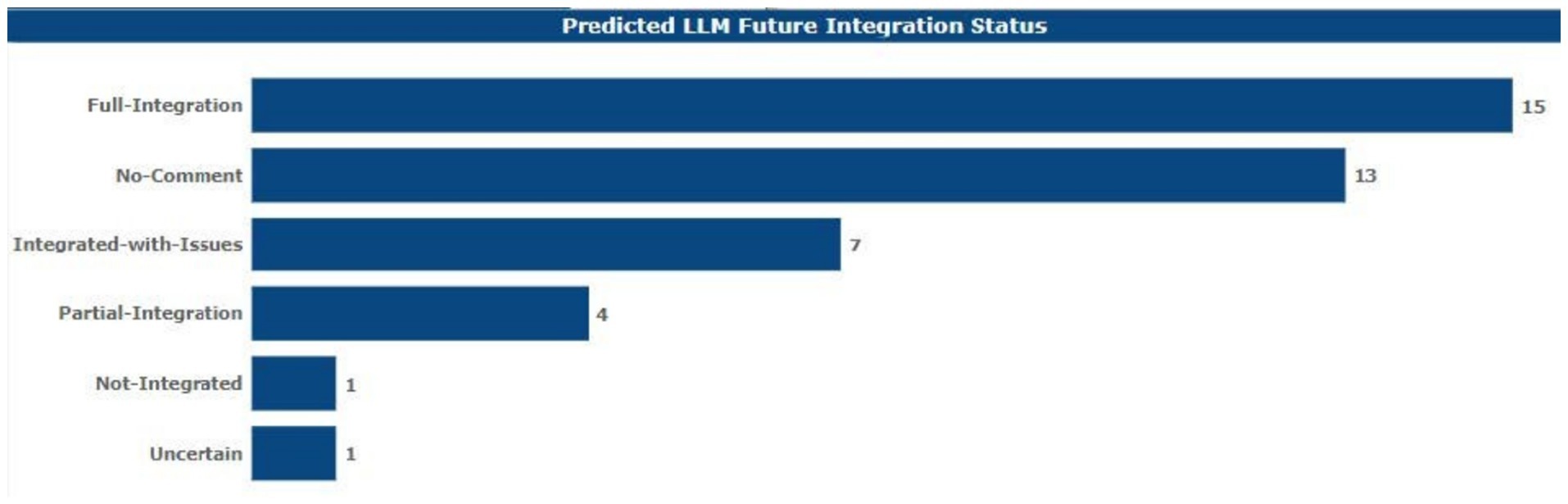 Predicted LLM Future Integration Status

Full-Integration 15
No-Comment 13
Integrated-with-Issues 7
Partial-Integration 4
Not-Integrated 1
Uncertain 1